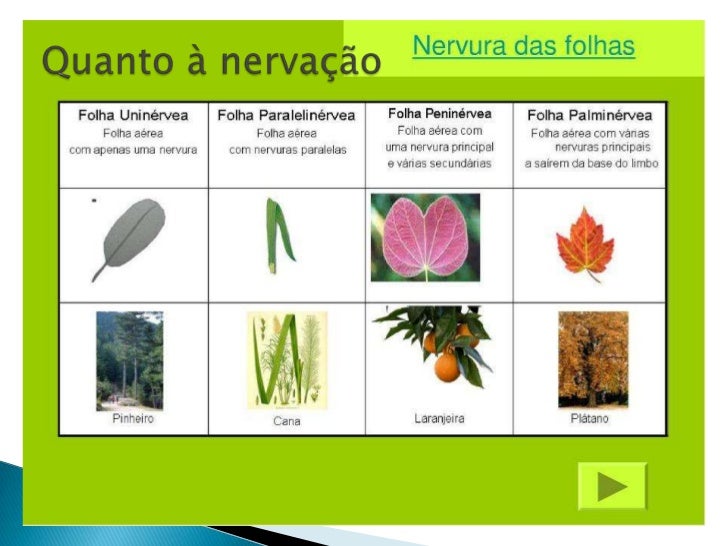 Quanto à nervação

Nervura das folhas

| Folha Uninérvea Folha aérea com apenas uma nervura | Folha Paralelinérvea Folha aérea com nervuras paralelas | Folha Peninérvea Folha aérea com uma nervura principal e várias secundárias | Folha Palminérvea Folha aérea com várias nervuras principais a saírem da base do limbo |
|---|---|---|---|
| | | | |
| Pinheiro | Cana | Laranjeira | Plátano |